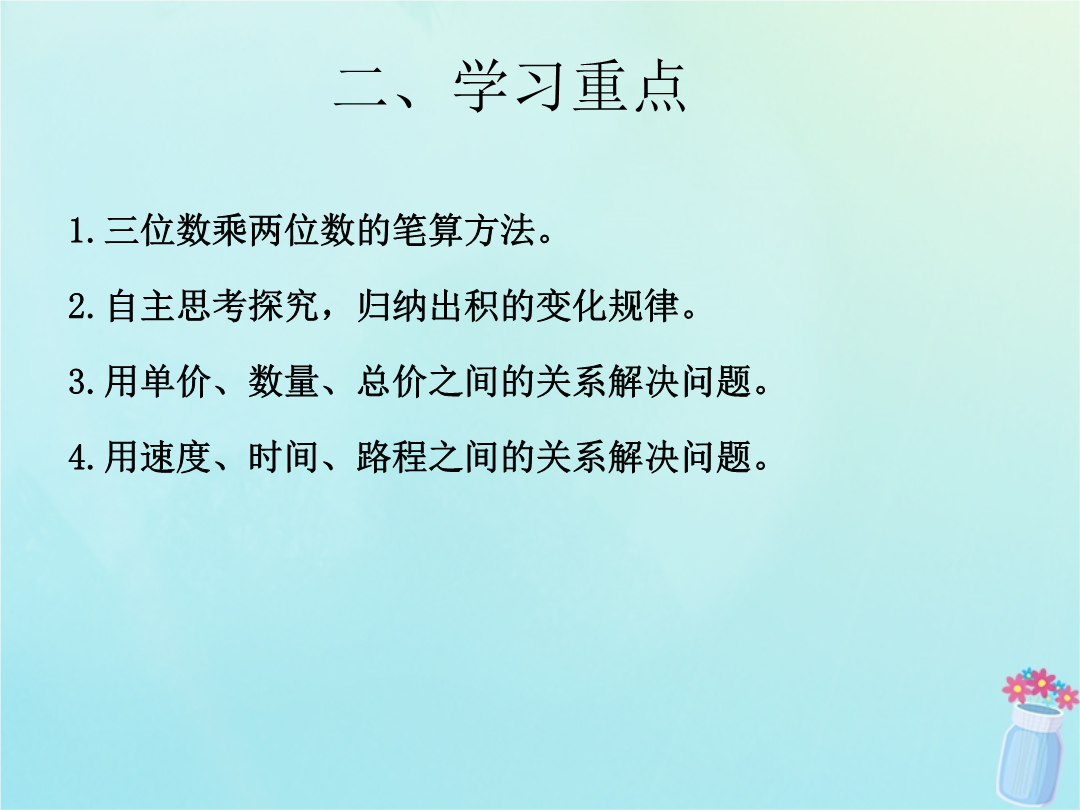 二、学习重点

1.三位数乘两位数的笔算方法。

2.自主思考探究，归纳出积的变化规律。

3.用单价、数量、总价之间的关系解决问题。

4.用速度、时间、路程之间的关系解决问题。